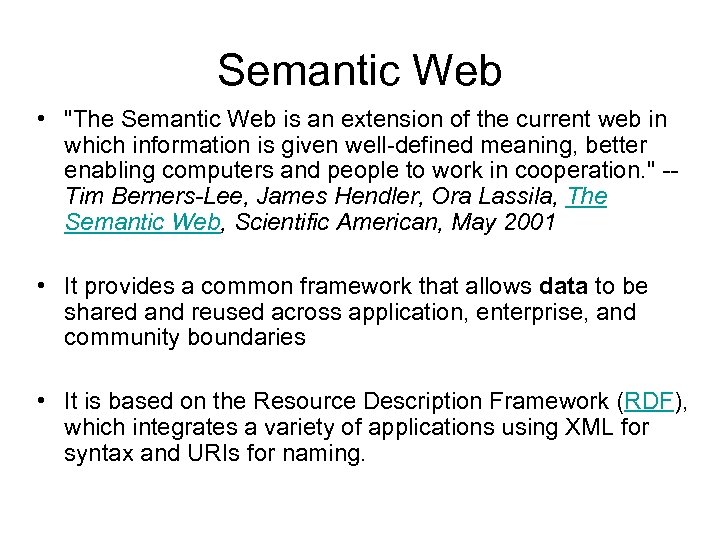 Semantic Web

• "The Semantic Web is an extension of the current web in which information is given well-defined meaning, better enabling computers and people to work in cooperation." -- Tim Berners-Lee, James Hendler, Ora Lassila, The Semantic Web, Scientific American, May 2001

• It provides a common framework that allows data to be shared and reused across application, enterprise, and community boundaries

• It is based on the Resource Description Framework (RDF), which integrates a variety of applications using XML for syntax and URIs for naming.